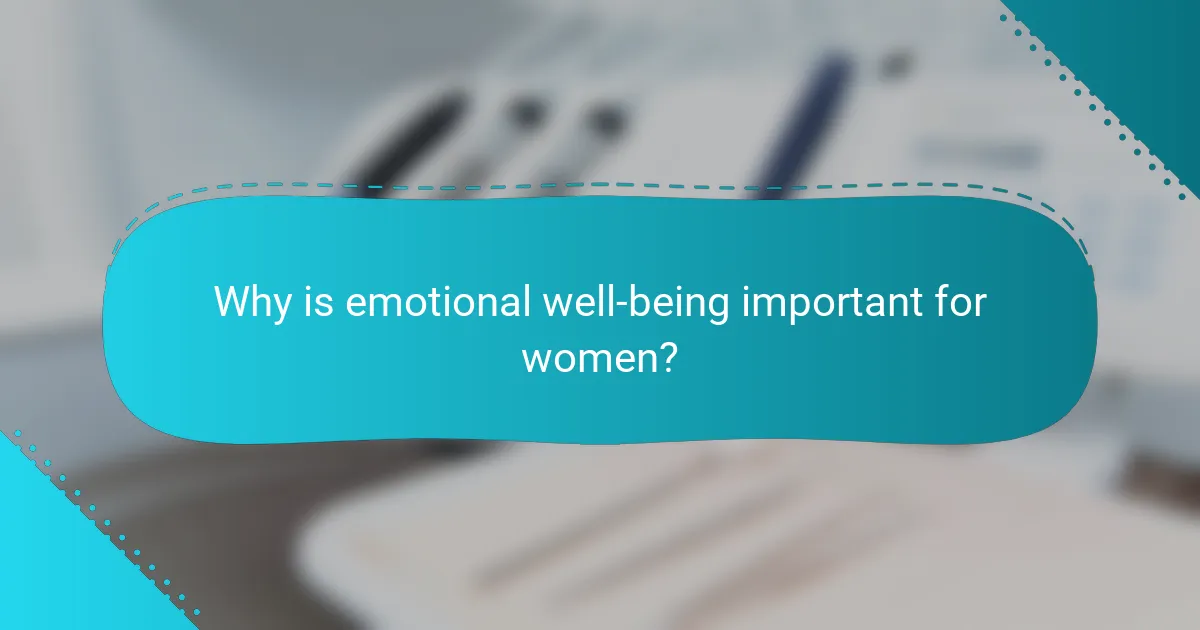 Why is emotional well-being important for women?